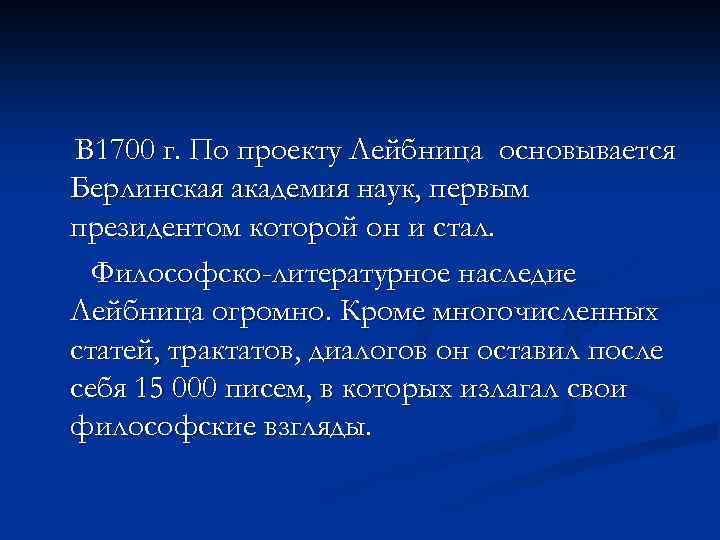 В1700 г. По проекту Лейбница основывается Берлинская академия наук, первым президентом которой он и стал.

Философско-литературное наследие Лейбница огромно. Кроме многочисленных статей, трактатов, диалогов он оставил после себя 15 000 писем, в которых излагал свои философские взгляды.